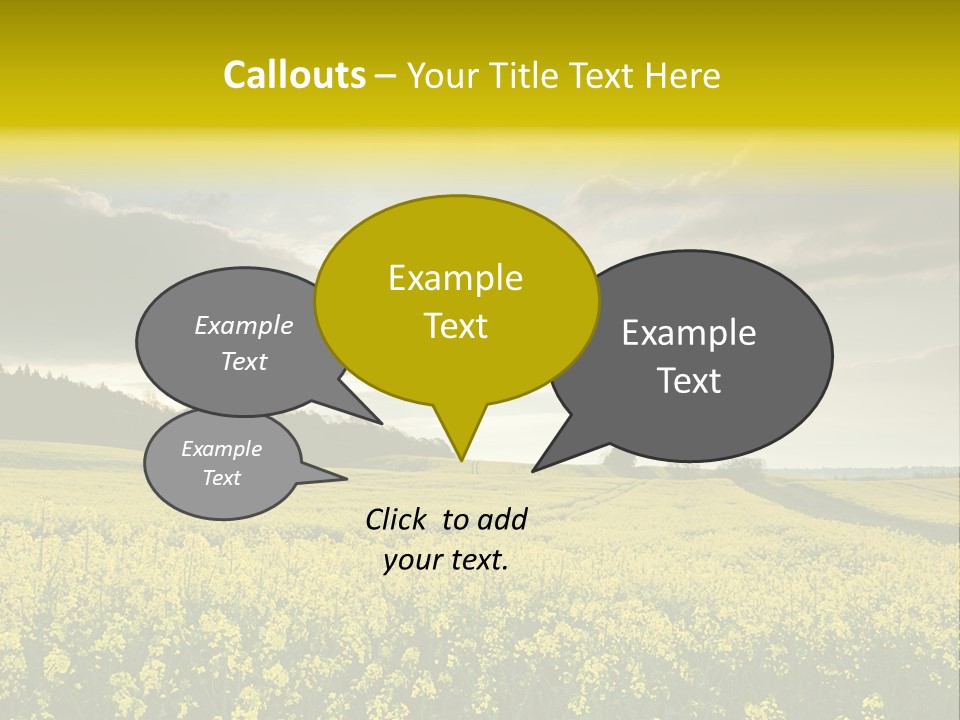 Callouts – Your Title Text Here

Example Text

Example Text

Example Text

Example Text

Click to add your text.